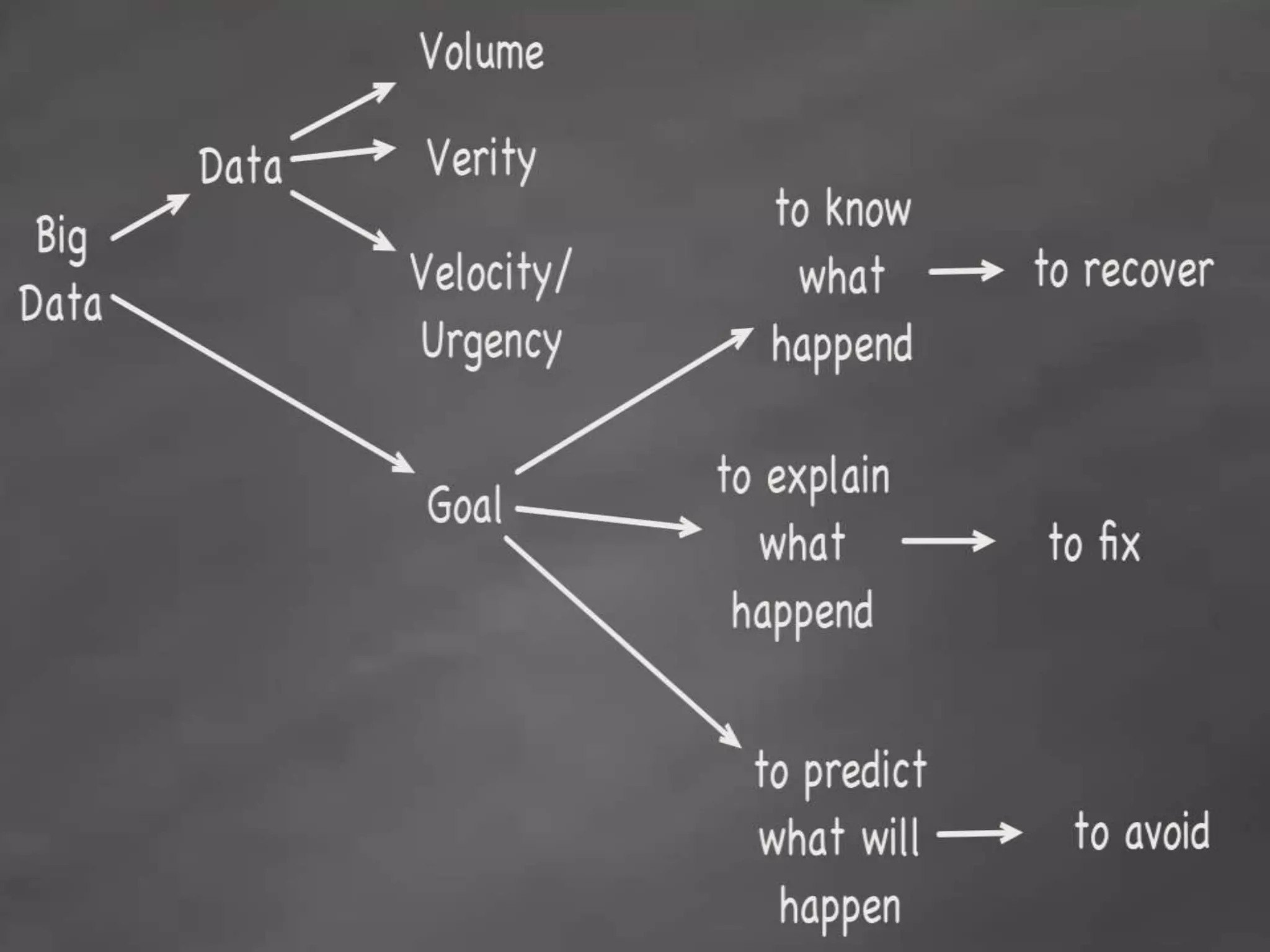 Big Data

Data

Volume

Verity

Velocity/ Urgency

Goal

to know what happend

to recover

to explain what happend

to fix

to predict what will happen

to avoid